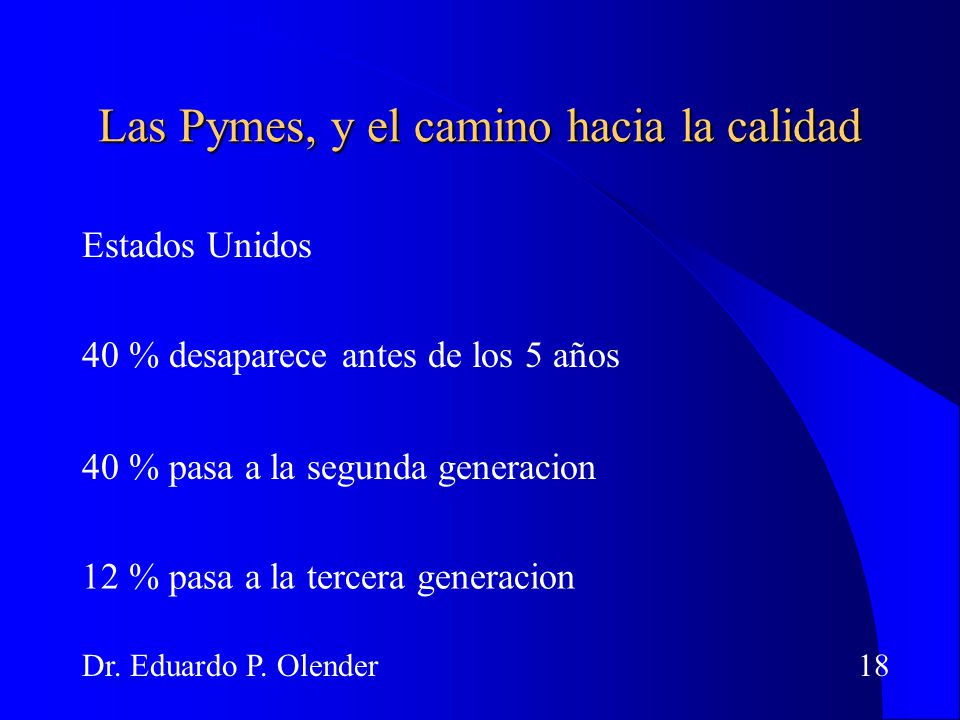 Las Pymes, y el camino hacia la calidad

Estados Unidos

40 % desaparece antes de los 5 años

40 % pasa a la segunda generacion

12 % pasa a la tercera generacion

Dr. Eduardo P. Olender

18